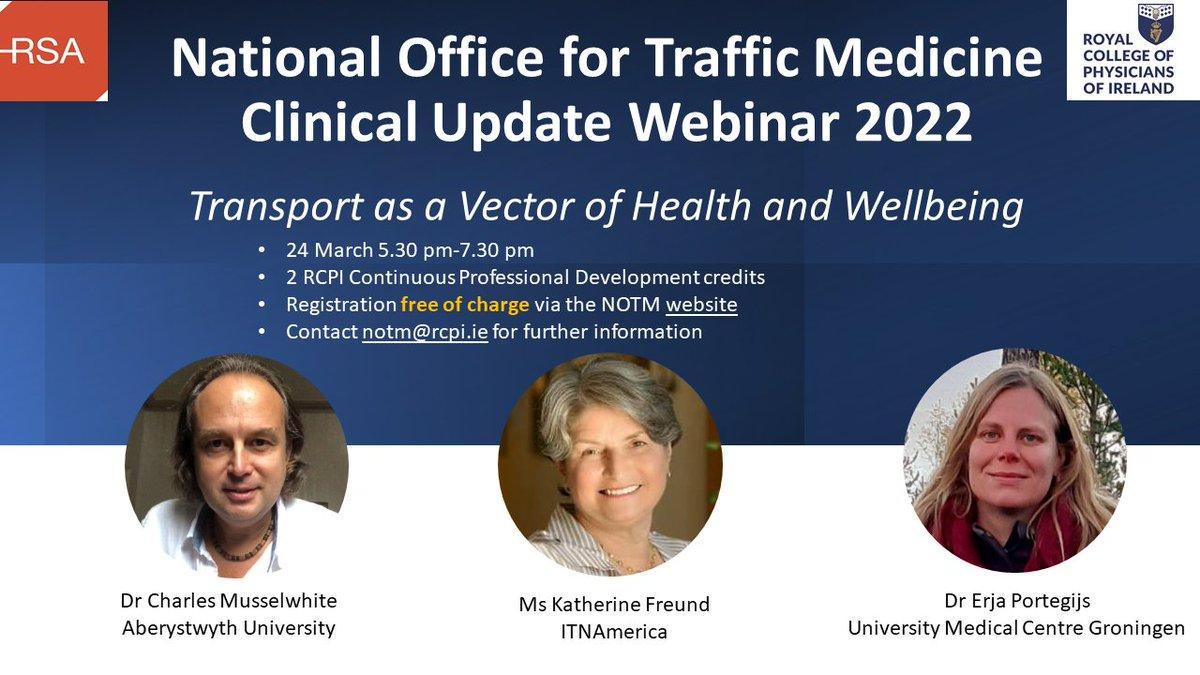 RSA

National Office for Traffic Medicine Clinical Update Webinar 2022

ROYAL COLLEGE OF PHYSICIANS OF IRELAND

Transport as a Vector of Health and Wellbeing

• 24 March 5.30 pm-7.30 pm
• 2 RCPI Continuous Professional Development credits
• Registration free of charge via the NOTM website
• Contact notm@rcpi.ie for further information

Dr Charles Musselwhite
Aberystwyth University

Ms Katherine Freund
ITNAmerica

Dr Erja Portegijs
University Medical Centre Groningen